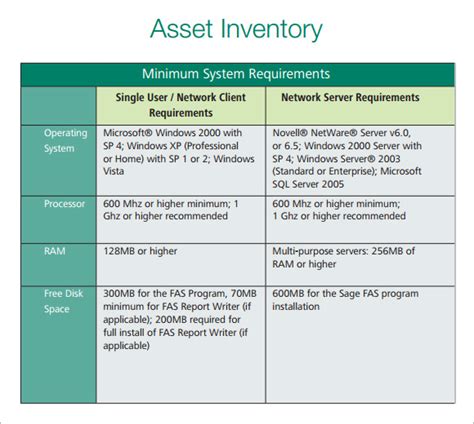 Asset Inventory

Minimum System Requirements

| | Single User / Network Client Requirements | Network Server Requirements |
|---|---|---|
| Operating System | Microsoft® Windows 2000 with SP 4; Windows XP (Professional or Home) with SP 1 or 2; Windows Vista | Novell® NetWare® Server v6.0, or 6.5; Windows 2000 Server with SP 4; Windows Server® 2003 (Standard or Enterprise); Microsoft SQL Server 2005 |
| Processor | 600 Mhz or higher minimum; 1 Ghz or higher recommended | 600 Mhz or higher minimum; 1 Ghz or higher recommended |
| RAM | 128MB or higher | Multi-purpose servers: 256MB of RAM or higher |
| Free Disk Space | 300MB for the FAS Program, 70MB minimum for FAS Report Writer (if applicable); 200MB required for full install of FAS Report Writer (if applicable) | 600MB for the Sage FAS program installation |